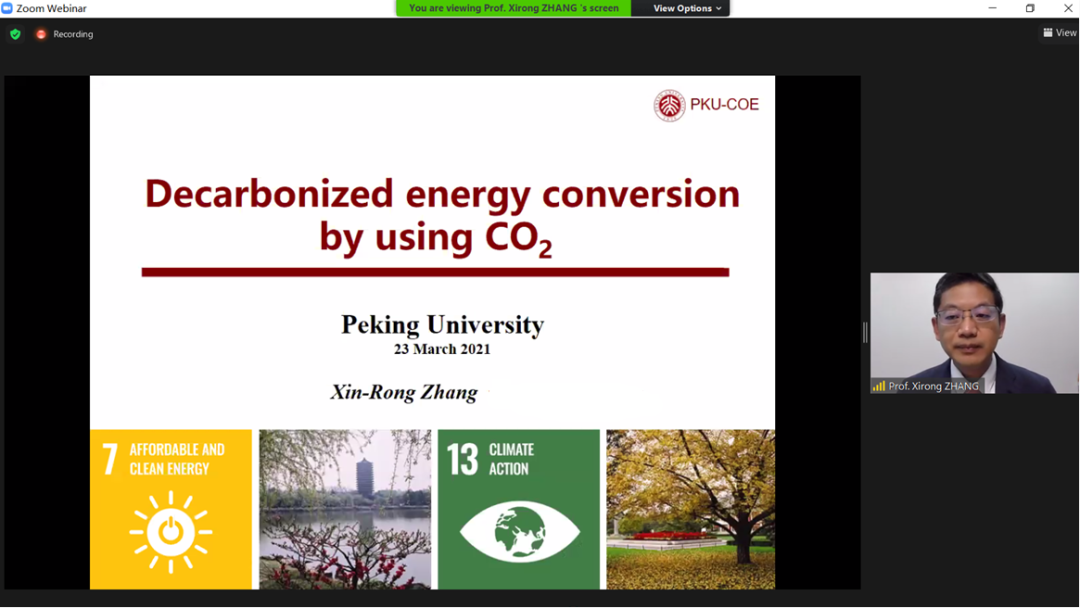 Zoom Webinar

You are viewing Prof. Xirong ZHANG 's screen

View Options

Recording

View

PKU-COE

Decarbonized energy conversion by using $CO_2$

Peking University

23 March 2021

Xin-Rong Zhang

7 AFFORDABLE AND CLEAN ENERGY

13 CLIMATE ACTION

Prof. Xirong ZHANG